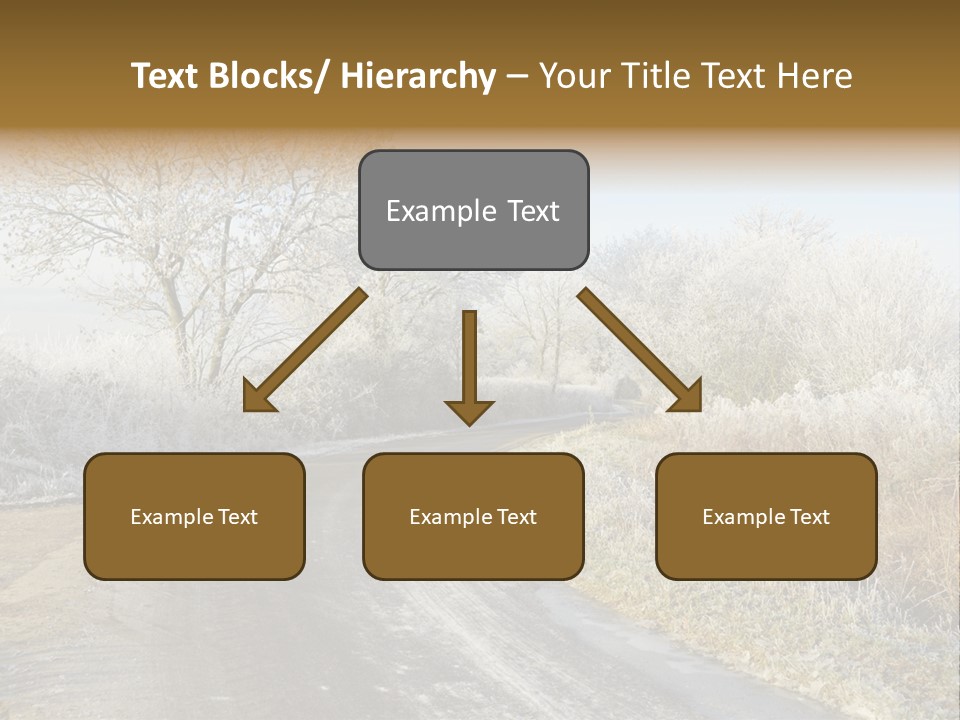 Text Blocks/ Hierarchy – Your Title Text Here

Example Text

Example Text

Example Text

Example Text